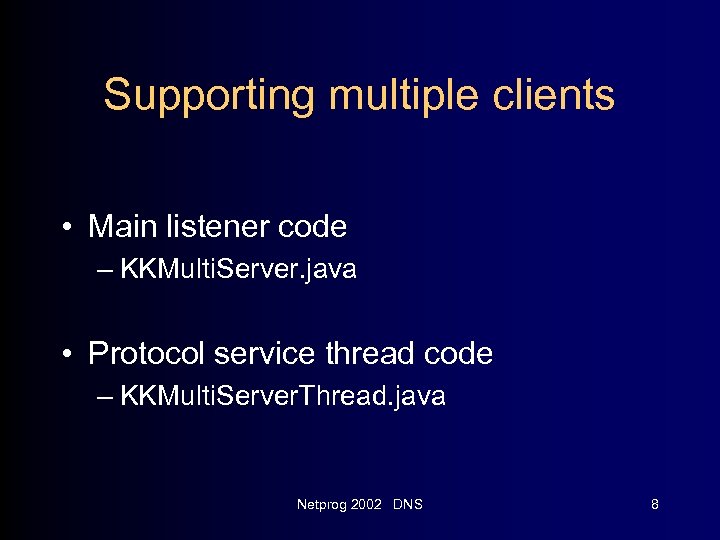 Supporting multiple clients

• Main listener code
– KKMultiServer.java

• Protocol service thread code
– KKMultiServerThread.java

Netprog 2002 DNS

8